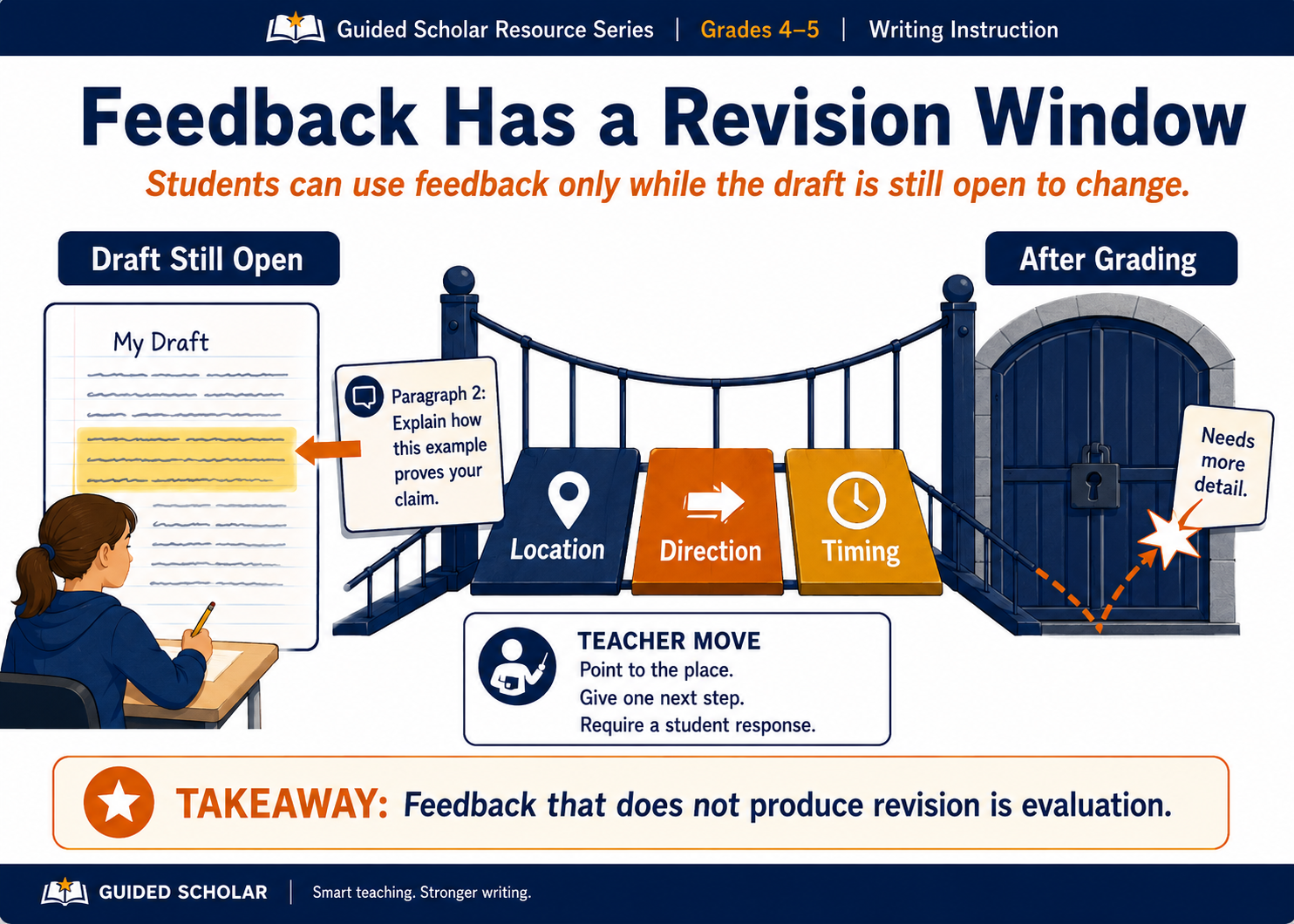 Guided Scholar Resource Series | Grades 4–5 | Writing Instruction

Feedback Has a Revision Window

Students can use feedback only while the draft is still open to change.

Draft Still Open

My Draft

Paragraph 2: Explain how this example proves your claim.

Location

Direction

Timing

After Grading

Needs more detail.

TEACHER MOVE
Point to the place.
Give one next step.
Require a student response.

TAKEAWAY: Feedback that does not produce revision is evaluation.

GUIDED SCHOLAR | Smart teaching. Stronger writing.